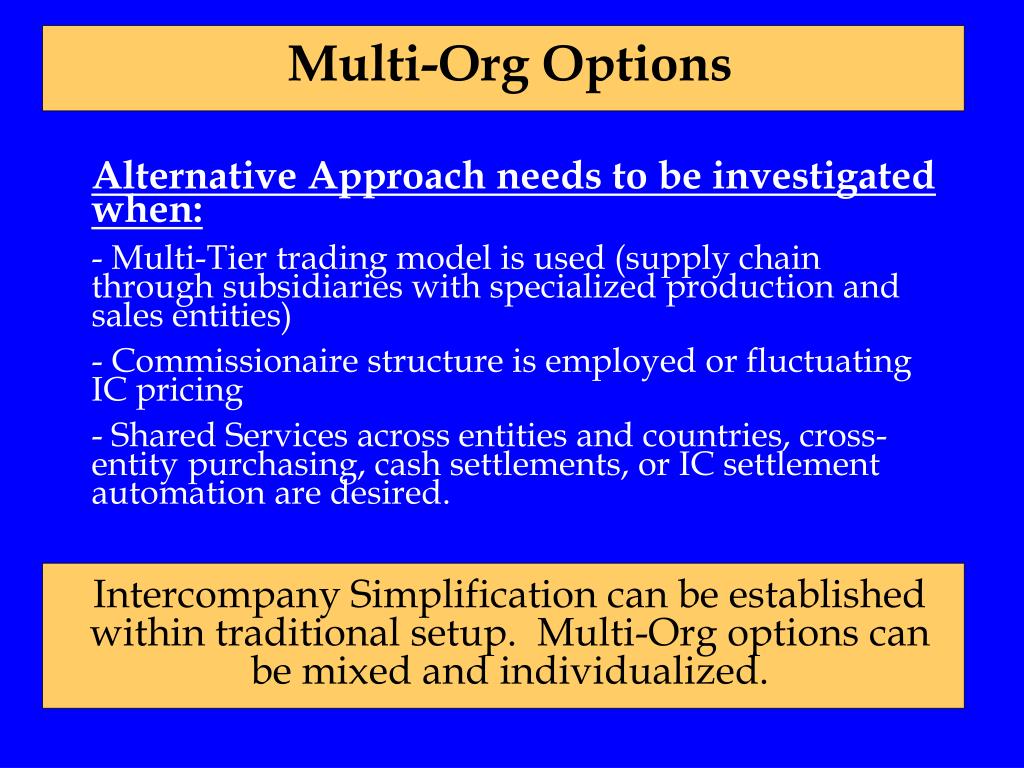 Multi-Org Options

Alternative Approach needs to be investigated when:

- Multi-Tier trading model is used (supply chain through subsidiaries with specialized production and sales entities)

- Commissionaire structure is employed or fluctuating IC pricing

- Shared Services across entities and countries, cross-entity purchasing, cash settlements, or IC settlement automation are desired.

Intercompany Simplification can be established within traditional setup. Multi-Org options can be mixed and individualized.